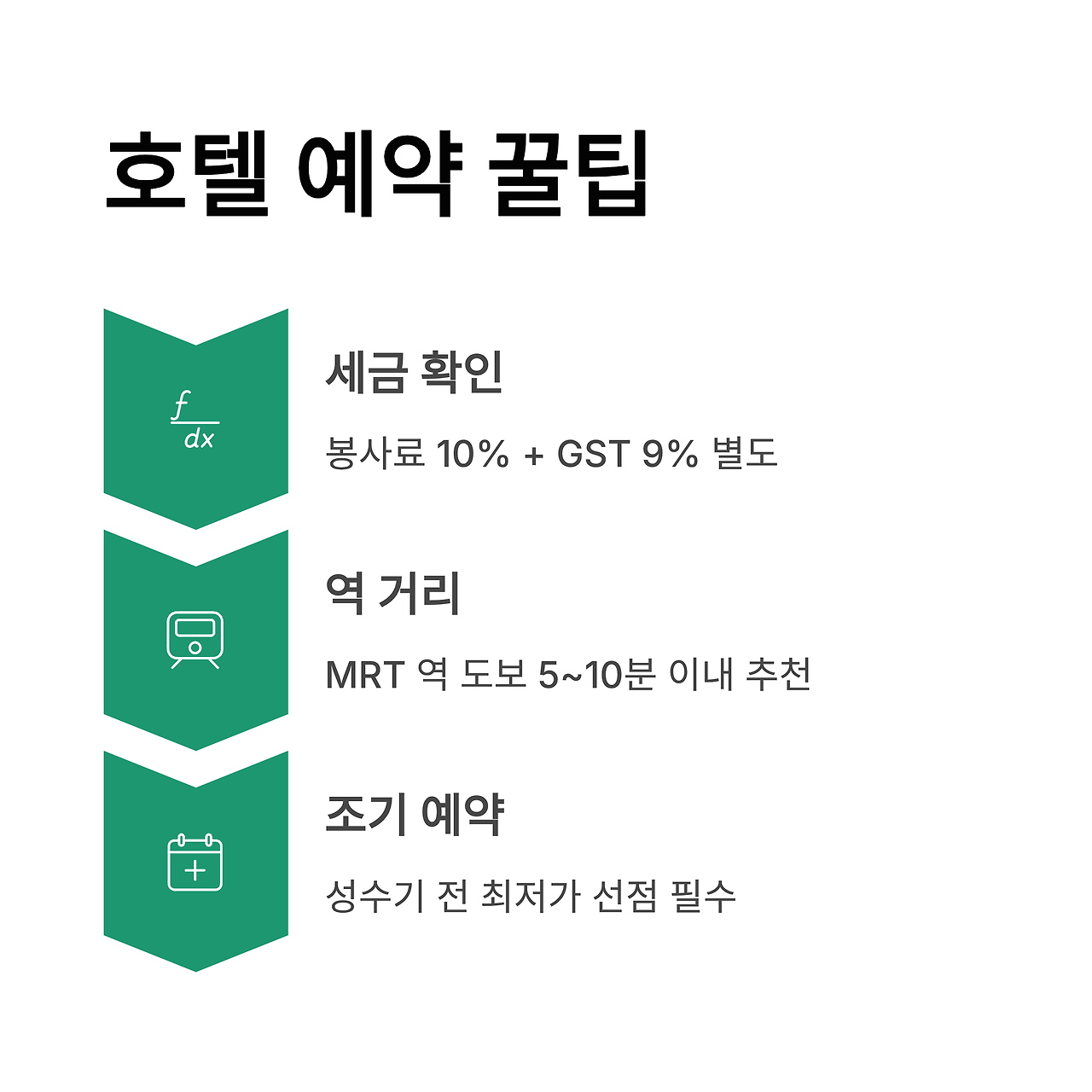 호텔 예약 꿀팁

$\frac{f}{dx}$

세금 확인

봉사료 10% + GST 9% 별도

역 거리

MRT 역 도보 5~10분 이내 추천

조기 예약

성수기 전 최저가 선점 필수